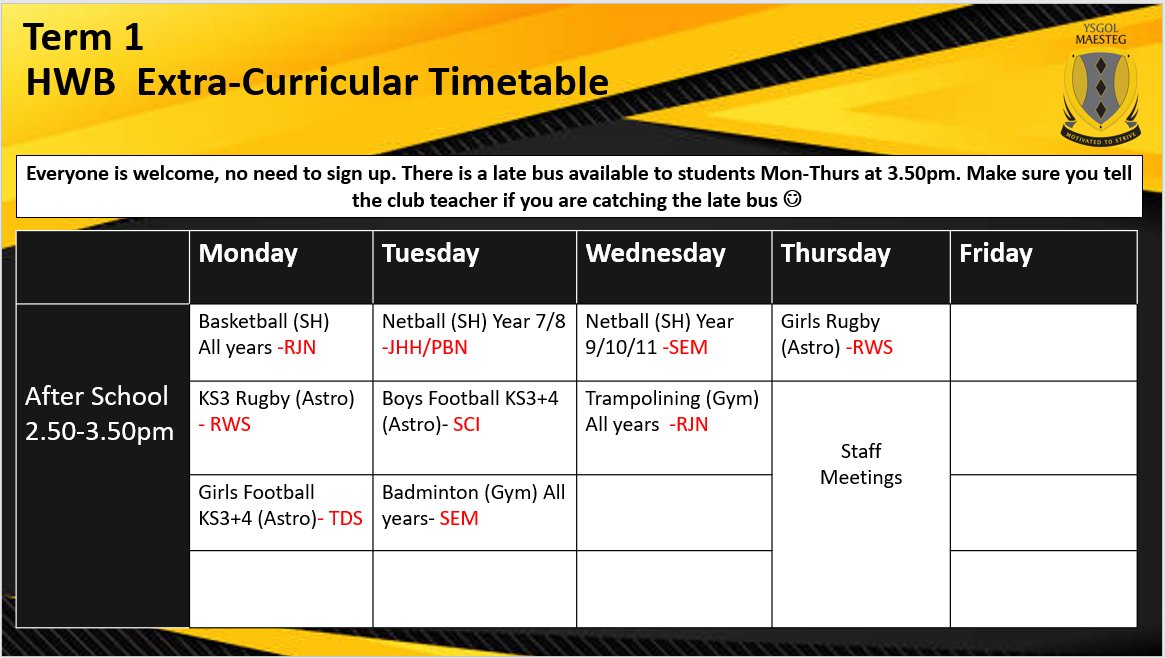 Term 1
HWB Extra-Curricular Timetable

YSGOL MAESTEG
MOTIVATED TO STRIVE

Everyone is welcome, no need to sign up. There is a late bus available to students Mon-Thurs at 3.50pm. Make sure you tell the club teacher if you are catching the late bus ☺

| | Monday | Tuesday | Wednesday | Thursday | Friday |
|---|---|---|---|---|---|
| After School 2.50-3.50pm | Basketball (SH) All years -RJN | Netball (SH) Year 7/8 -JHH/PBN | Netball (SH) Year 9/10/11 -SEM | Girls Rugby (Astro) -RWS | |
| | KS3 Rugby (Astro) - RWS | Boys Football KS3+4 (Astro)- SCI | Trampolining (Gym) All years -RJN | Staff Meetings | |
| | Girls Football KS3+4 (Astro)- TDS | Badminton (Gym) All years- SEM | | | |
| | | | | | |